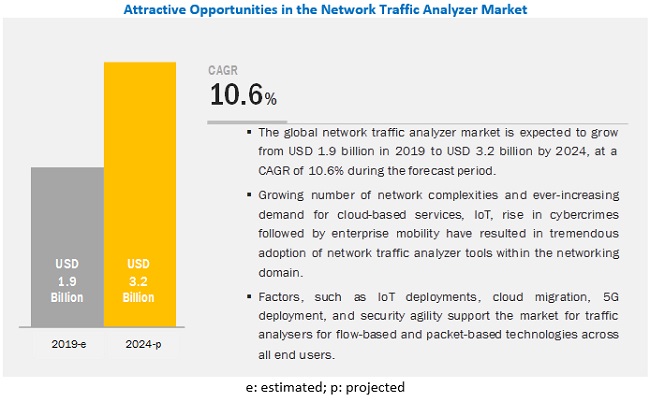 Attractive Opportunities in the Network Traffic Analyzer Market

USD 1.9 Billion

USD 3.2 Billion

2019-e

2024-p

CAGR
10.6%

▪ The global network traffic analyzer market is expected to grow from USD 1.9 billion in 2019 to USD 3.2 billion by 2024, at a CAGR of 10.6% during the forecast period.

▪ Growing number of network complexities and ever-increasing demand for cloud-based services, IoT, rise in cybercrimes followed by enterprise mobility have resulted in tremendous adoption of network traffic analyzer tools within the networking domain.

▪ Factors, such as IoT deployments, cloud migration, 5G deployment, and security agility support the market for traffic analysers for flow-based and packet-based technologies across all end users.

e: estimated; p: projected